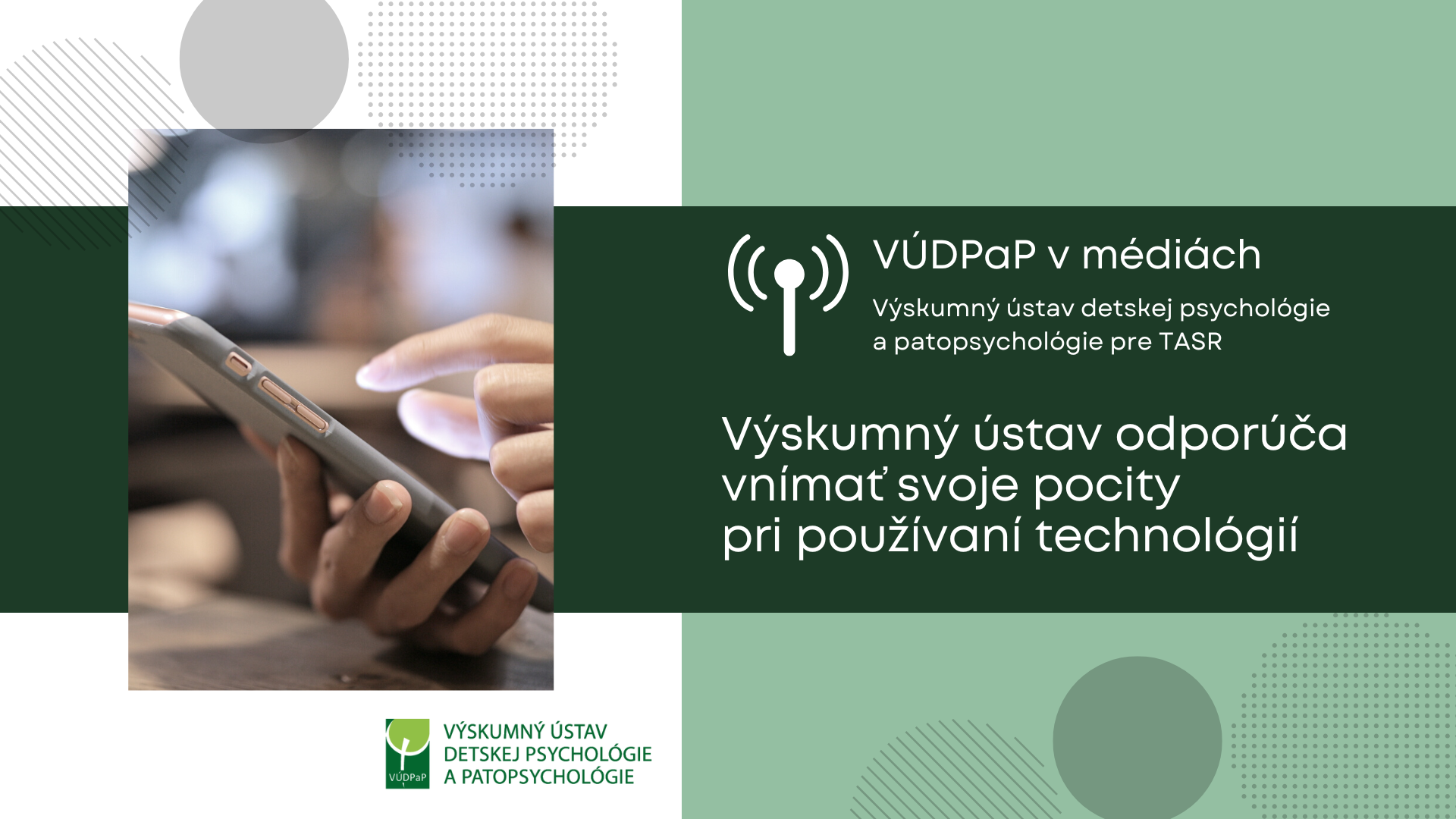 VÚDPaP v médiách

Výskumný ústav detskej psychológie a patopsychológie pre TASR

Výskumný ústav odporúča vnímať svoje pocity pri používaní technológií

VÚDPaP

VÝSKUMNÝ ÚSTAV DETSKEJ PSYCHOLÓGIE A PATOPSYCHOLÓGIE